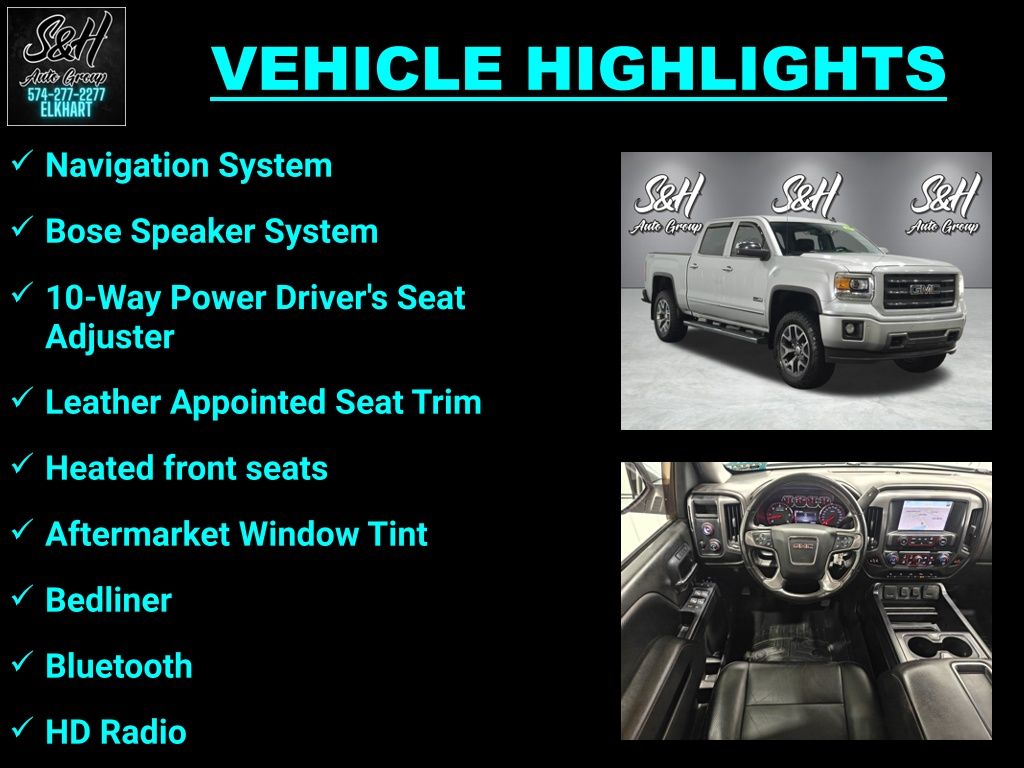 S&H
Auto Group
574-277-2277
ELKHART

VEHICLE HIGHLIGHTS

✓ Navigation System

✓ Bose Speaker System

✓ 10-Way Power Driver's Seat Adjuster

✓ Leather Appointed Seat Trim

✓ Heated front seats

✓ Aftermarket Window Tint

✓ Bedliner

✓ Bluetooth

✓ HD Radio

S&H
Auto Group
S&H
S&H
Auto Group
GMC
GMC